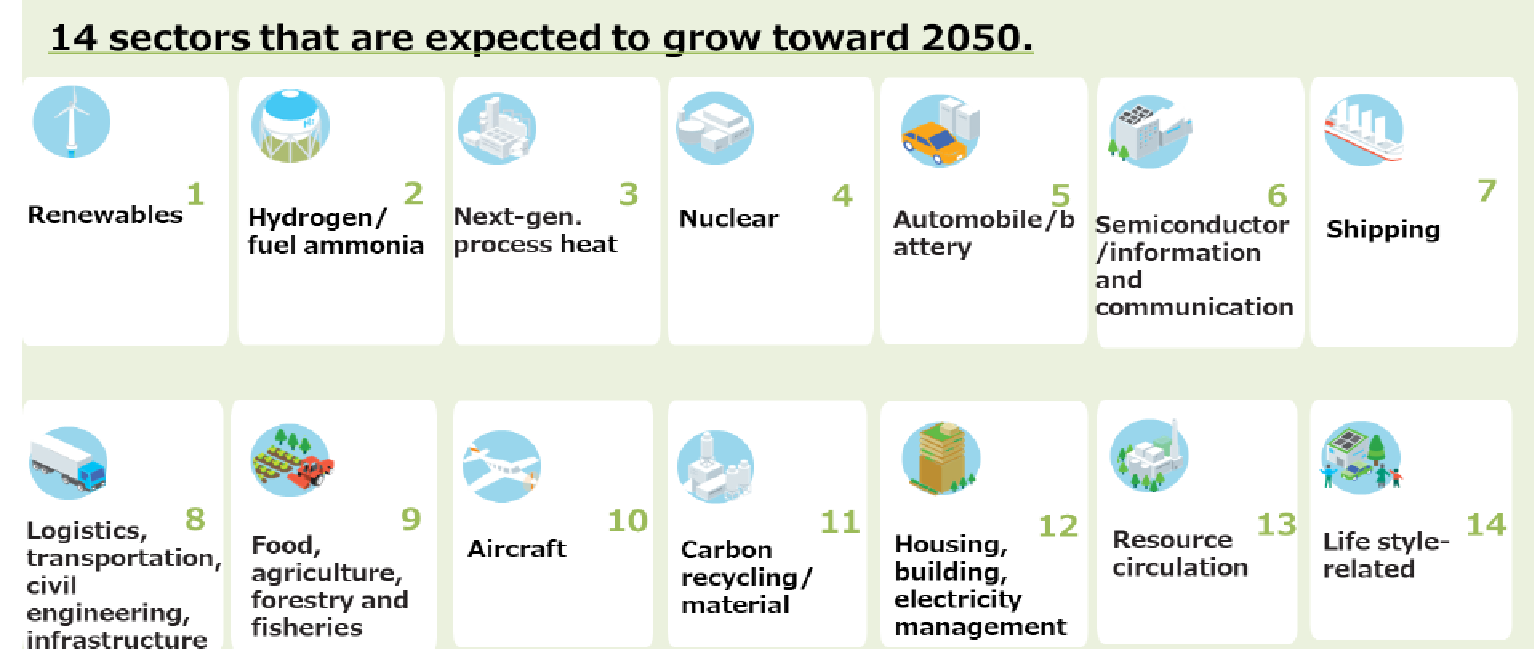 14 sectors that are expected to grow toward 2050.

1
Renewables

2
Hydrogen/ fuel ammonia

3
Next-gen. process heat

4
Nuclear

5
Automobile/battery

6
Semiconductor /information and communication

7
Shipping

8
Logistics, transportation, civil engineering, infrastructure

9
Food, agriculture, forestry and fisheries

10
Aircraft

11
Carbon recycling/ material

12
Housing, building, electricity management

13
Resource circulation

14
Life style-related